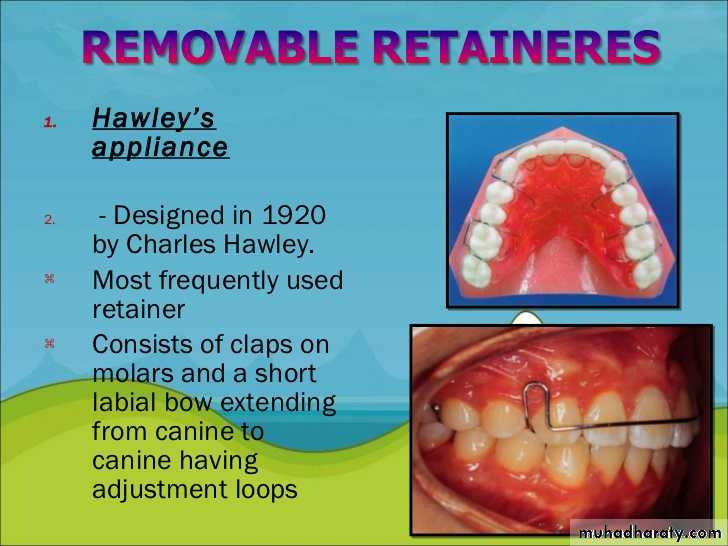 REMOVABLE RETAINERES

1. Hawley's appliance

2. - Designed in 1920 by Charles Hawley.

⌘ Most frequently used retainer

⌘ Consists of claps on molars and a short labial bow extending from canine to canine having adjustment loops

muhadharaty.com